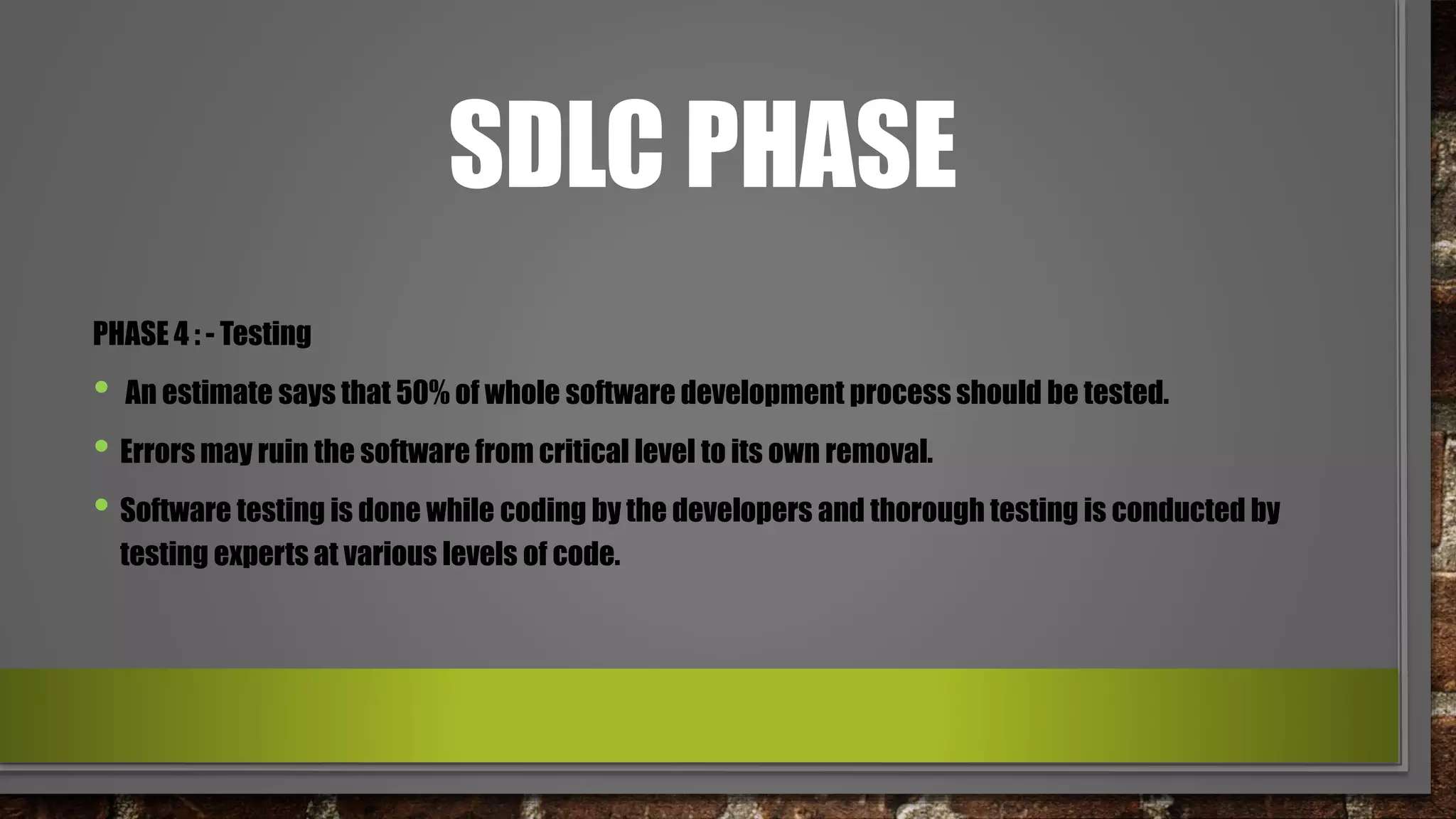 SDLC PHASE

PHASE 4 : - Testing

• An estimate says that 50% of whole software development process should be tested.
• Errors may ruin the software from critical level to its own removal.
• Software testing is done while coding by the developers and thorough testing is conducted by testing experts at various levels of code.